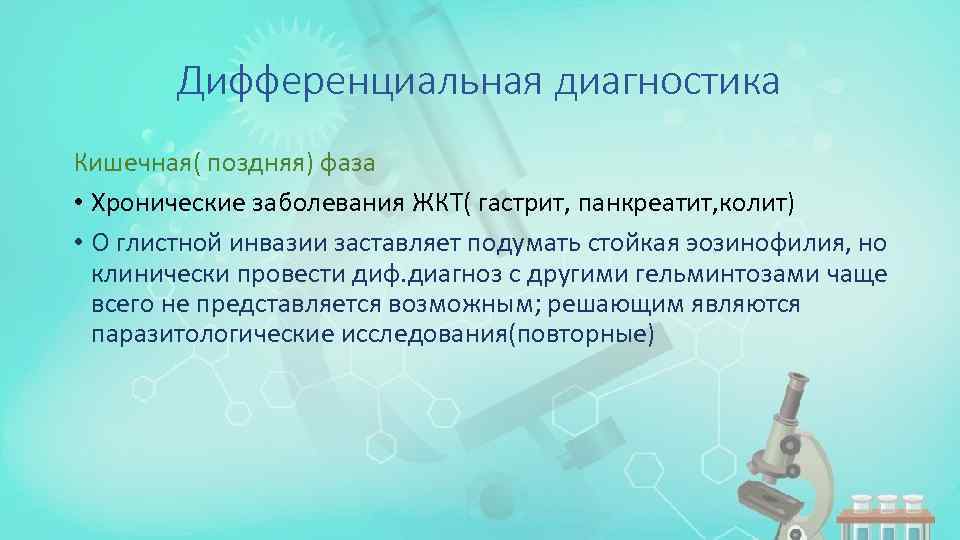 Дифференциальная диагностика

Кишечная( поздняя) фаза

• Хронические заболевания ЖКТ( гастрит, панкреатит,колит)

• О глистной инвазии заставляет подумать стойкая эозинофилия, но клинически провести диф.диагноз с другими гельминтозами чаще всего не представляется возможным; решающим являются паразитологические исследования(повторные)